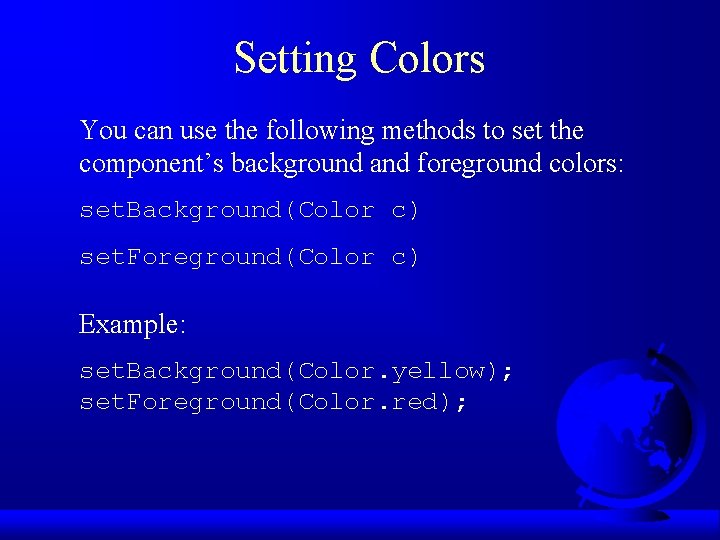 Setting Colors

You can use the following methods to set the component’s background and foreground colors:

setBackground(Color c)

setForeground(Color c)

Example:

setBackground(Color.yellow);
setForeground(Color.red);